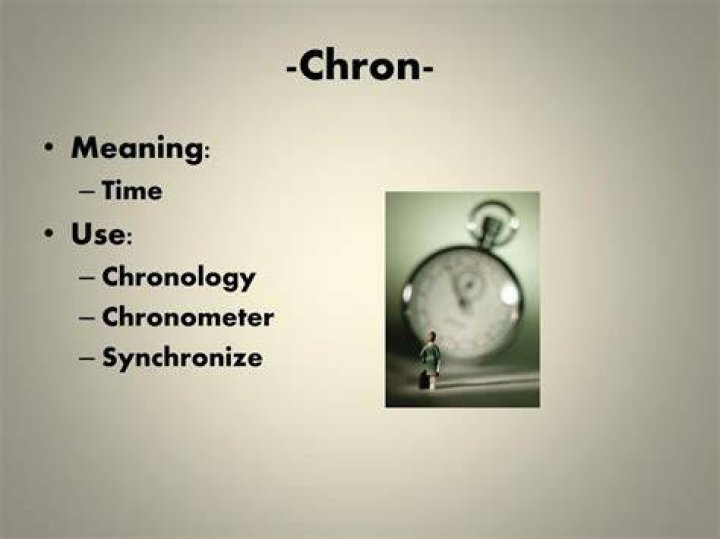 -Chron-

• Meaning:
– Time
• Use:
– Chronology
– Chronometer
– Synchronize